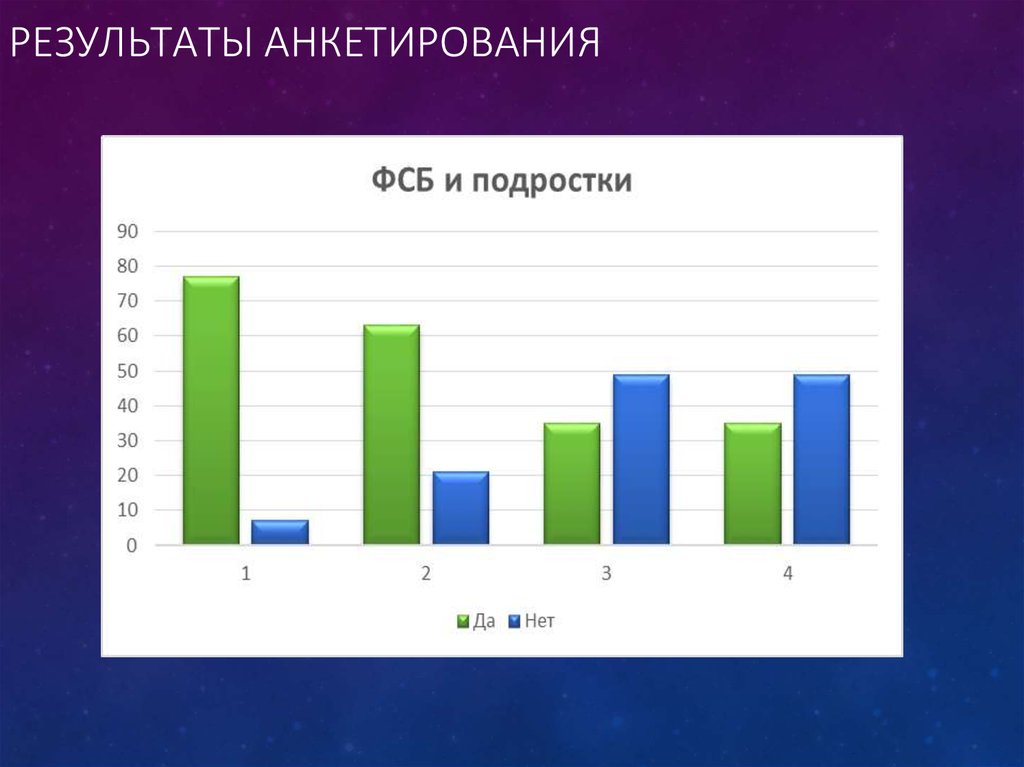 РЕЗУЛЬТАТЫ АНКЕТИРОВАНИЯ

ФСБ и подростки

90
80
70
60
50
40
30
20
10
0

1
2
3
4

Да Нет